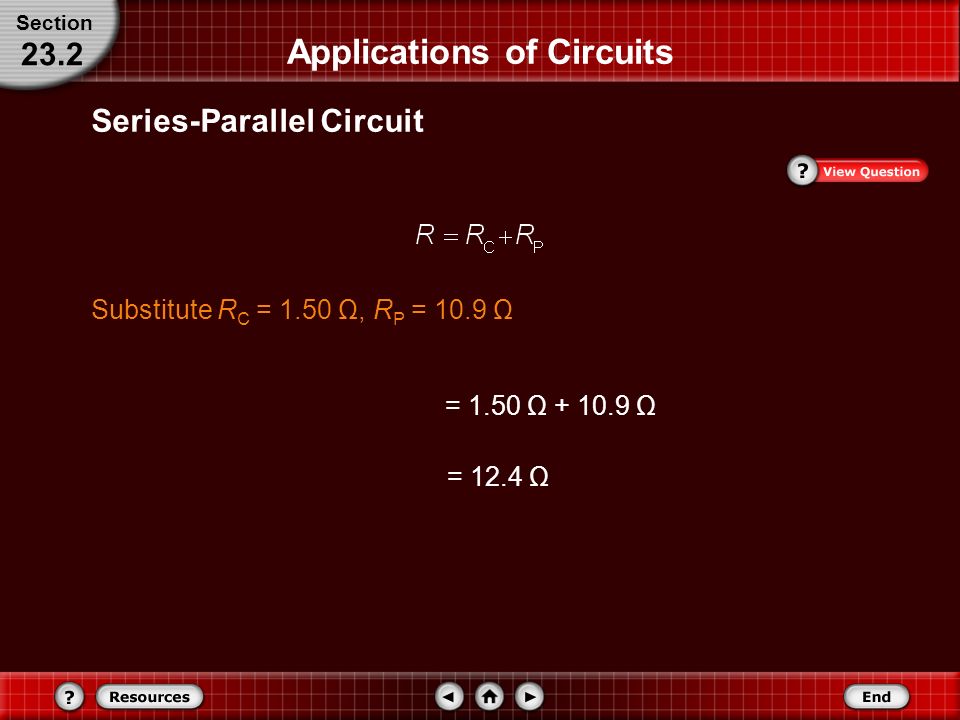 Section
23.2

Applications of Circuits

Series-Parallel Circuit

? View Question

$R = R_C + R_P$

Substitute $R_C$ = 1.50 Ω, $R_P$ = 10.9 Ω

= 1.50 Ω + 10.9 Ω

= 12.4 Ω

? Resources

End